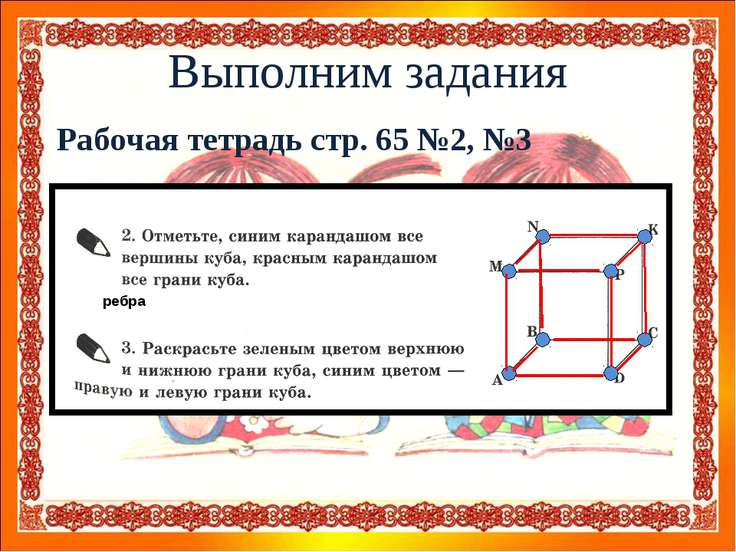 Выполним задания

Рабочая тетрадь стр. 65 №2, №3

2. Отметьте, синим карандашом все вершины куба, красным карандашом все грани куба.

ребра

3. Раскрасьте зеленым цветом верхнюю и нижнюю грани куба, синим цветом — правую и левую грани куба.

N K M P B C A D